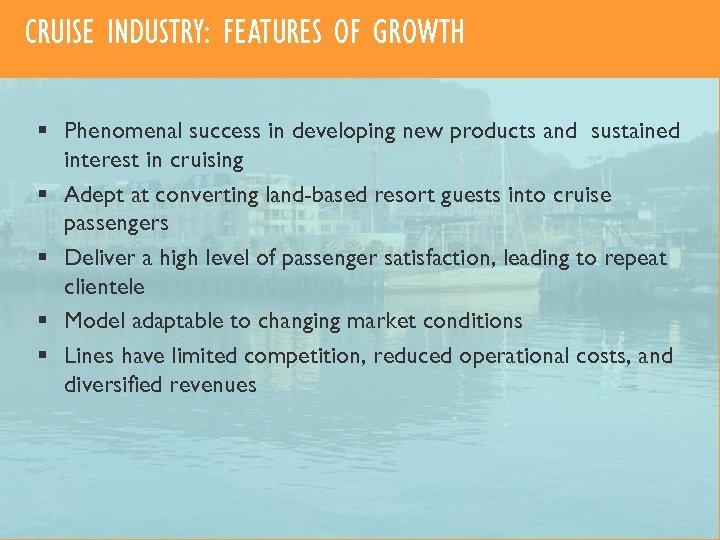 CRUISE INDUSTRY: FEATURES OF GROWTH

▪ Phenomenal success in developing new products and sustained interest in cruising

▪ Adept at converting land-based resort guests into cruise passengers

▪ Deliver a high level of passenger satisfaction, leading to repeat clientele

▪ Model adaptable to changing market conditions

▪ Lines have limited competition, reduced operational costs, and diversified revenues